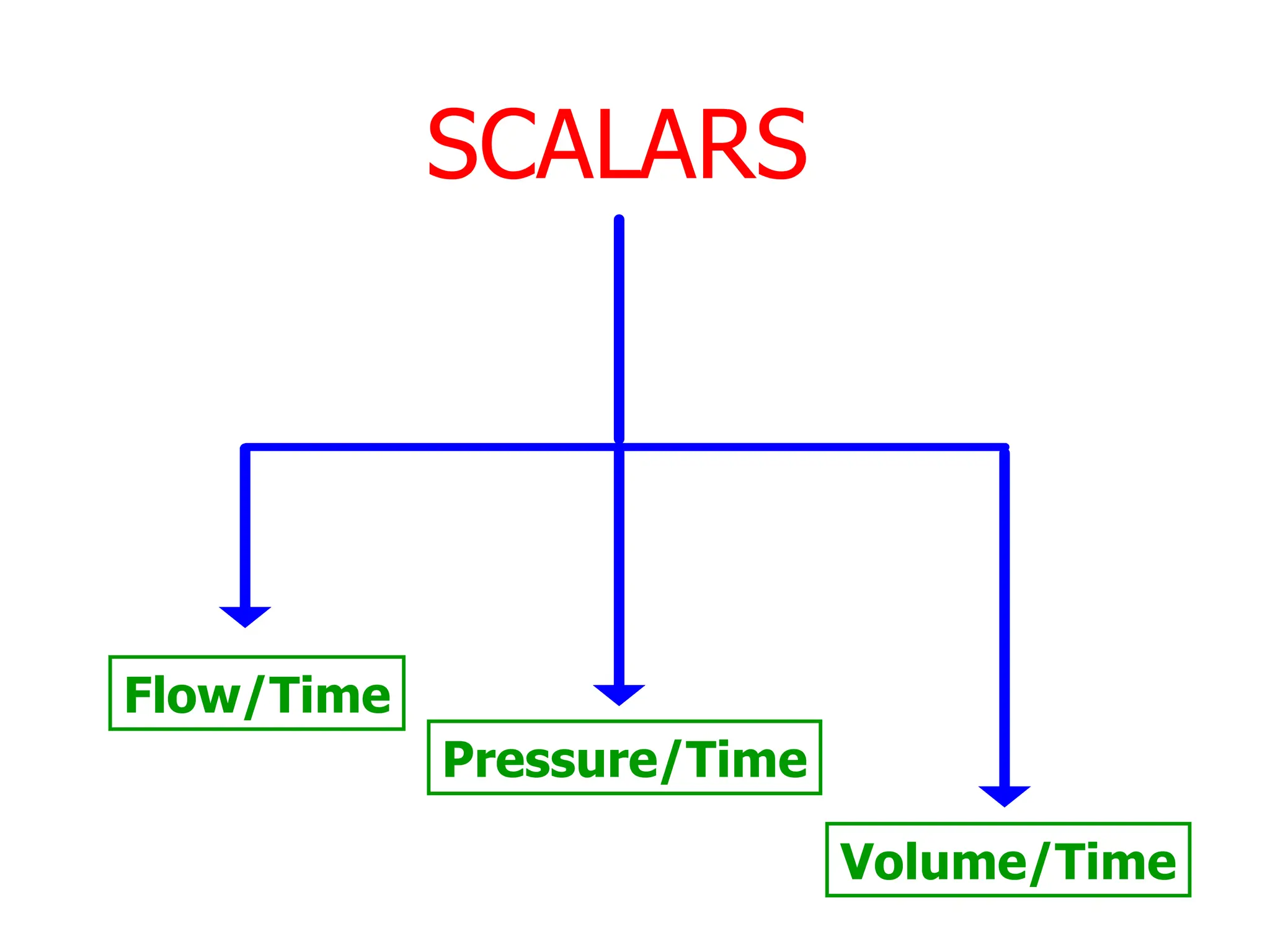 SCALARS

Flow/Time

Pressure/Time

Volume/Time